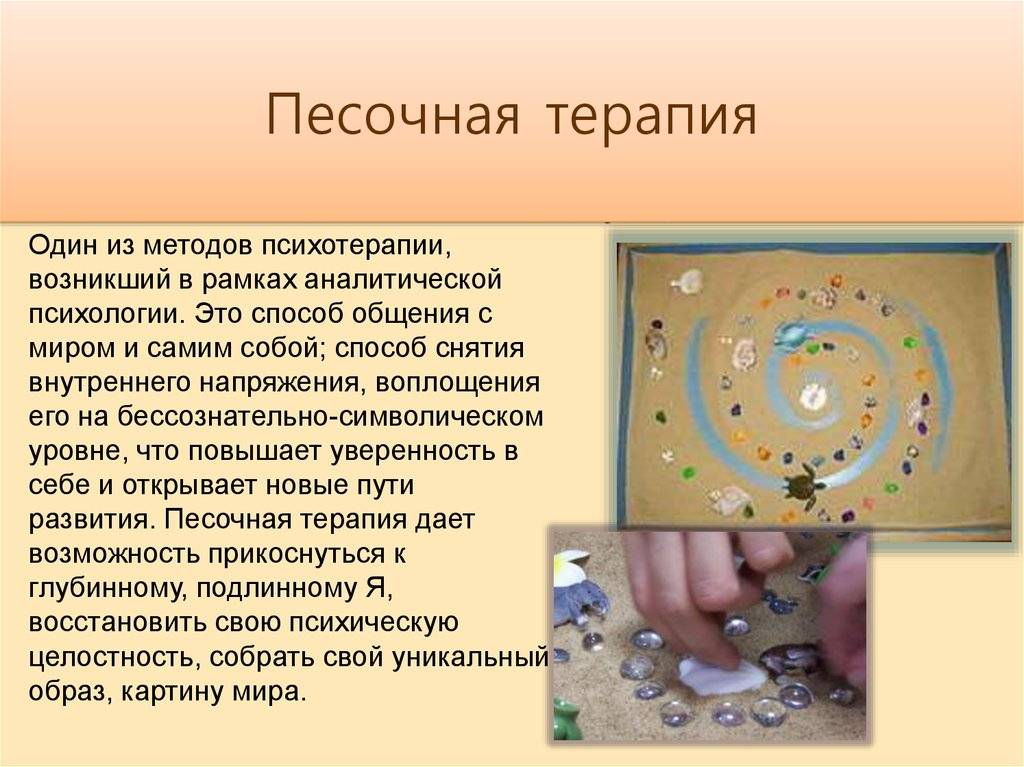 Песочная терапия

Один из методов психотерапии, возникший в рамках аналитической психологии. Это способ общения с миром и самим собой; способ снятия внутреннего напряжения, воплощения его на бессознательно-символическом уровне, что повышает уверенность в себе и открывает новые пути развития. Песочная терапия дает возможность прикоснуться к глубинному, подлинному Я, восстановить свою психическую целостность, собрать свой уникальный образ, картину мира.